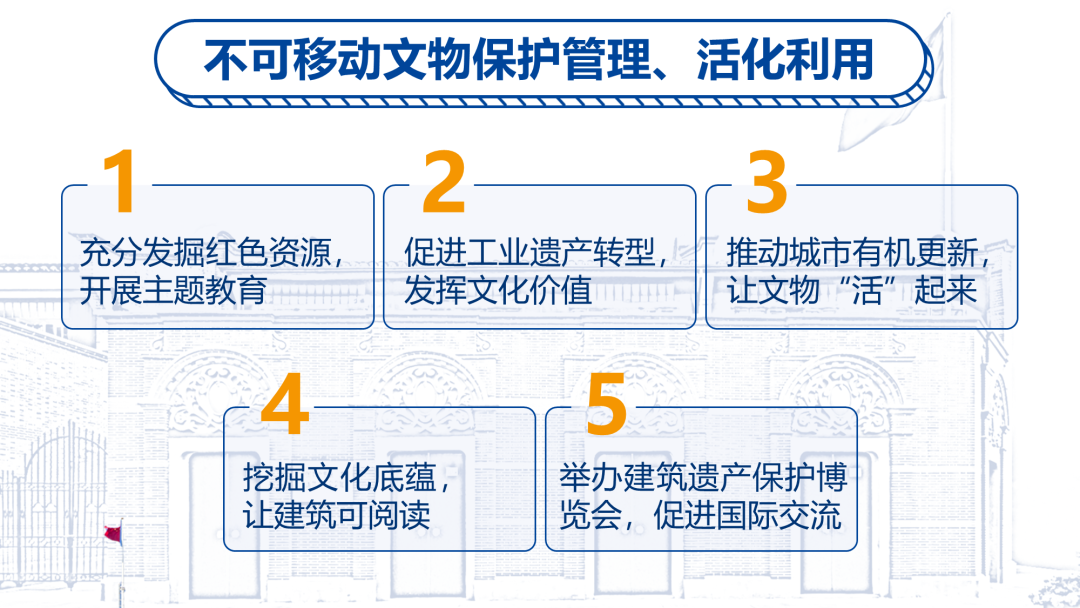 不可移动文物保护管理、活化利用

1
充分发掘红色资源，开展主题教育

2
促进工业遗产转型，发挥文化价值

3
推动城市有机更新，让文物“活”起来

4
挖掘文化底蕴，让建筑可阅读

5
举办建筑遗产保护博览会，促进国际交流